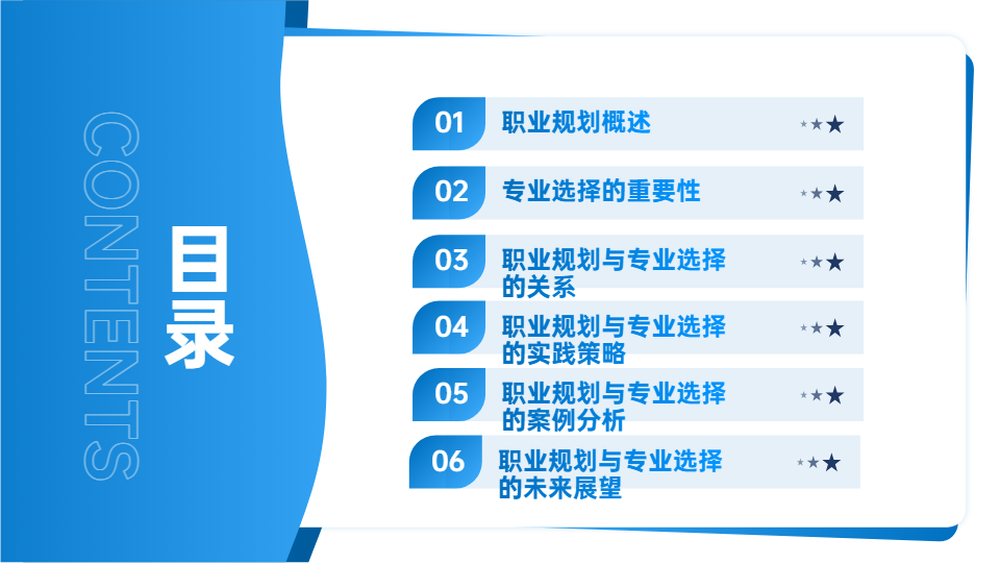 CONTENTS

目录

01 职业规划概述

02 专业选择的重要性

03 职业规划与专业选择的关系

04 职业规划与专业选择的实践策略

05 职业规划与专业选择的案例分析

06 职业规划与专业选择的未来展望